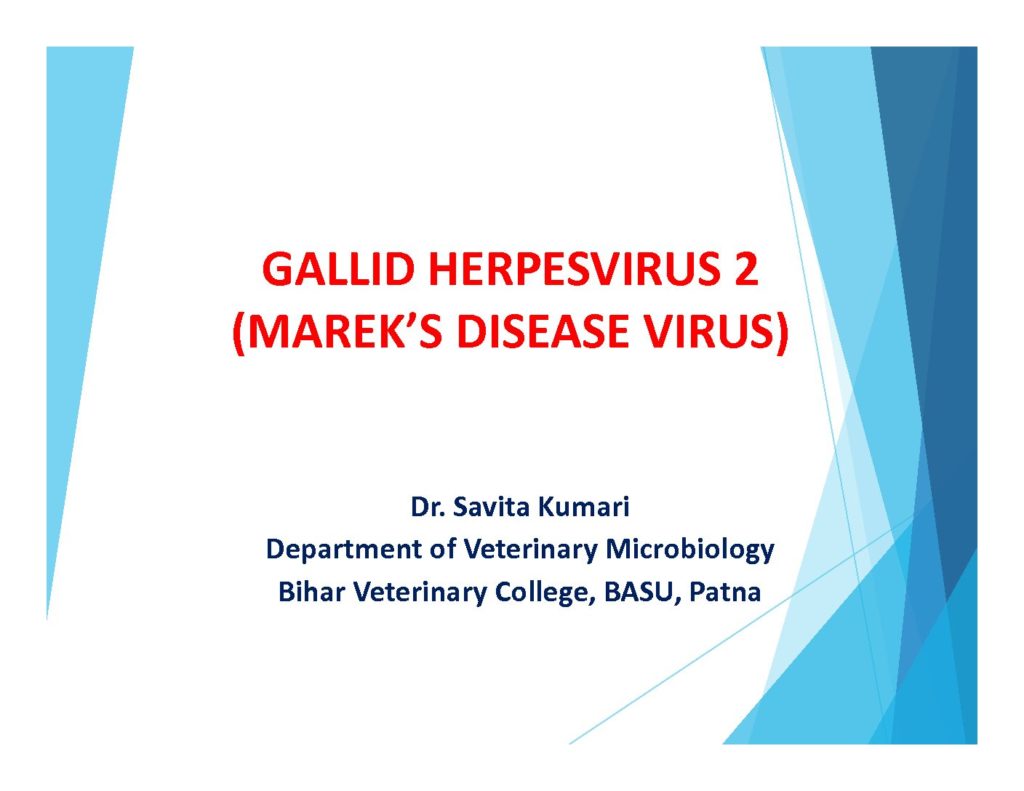 GALLID HERPESVIRUS 2
(MAREK'S DISEASE VIRUS)

Dr. Savita Kumari
Department of Veterinary Microbiology
Bihar Veterinary College, BASU, Patna